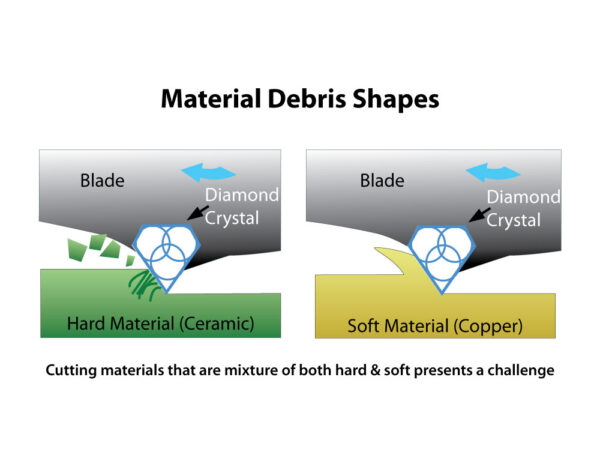 Material Debris Shapes

Blade

Diamond Crystal

Hard Material (Ceramic)

Blade

Diamond Crystal

Soft Material (Copper)

Cutting materials that are mixture of both hard & soft presents a challenge